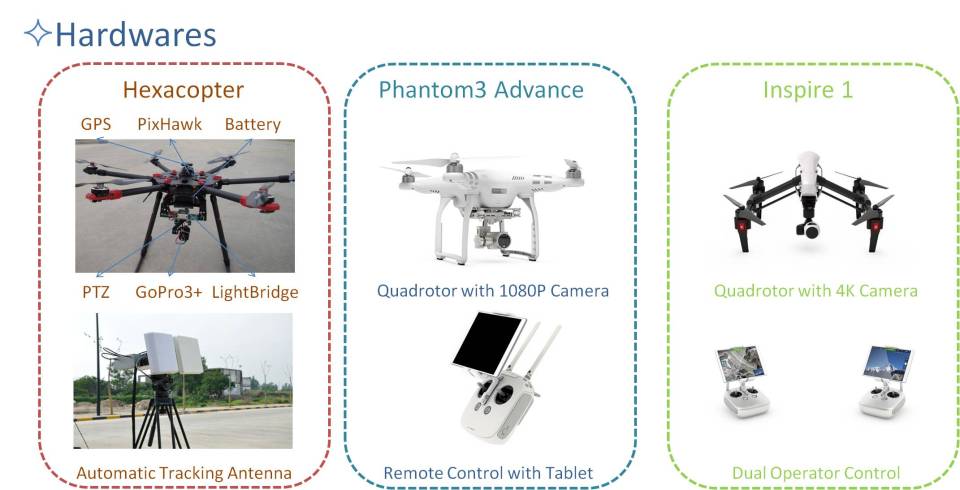 ✧Hardwares

Hexacopter

GPS PixHawk Battery

PTZ GoPro3+ LightBridge

Automatic Tracking Antenna

Phantom3 Advance

Quadrotor with 1080P Camera

Remote Control with Tablet

Inspire 1

Quadrotor with 4K Camera

Dual Operator Control